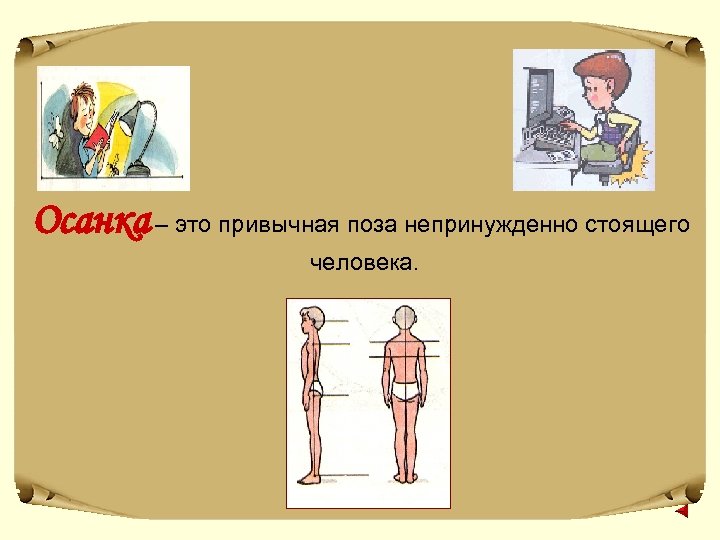 Осанка – это привычная поза непринужденно стоящего человека.